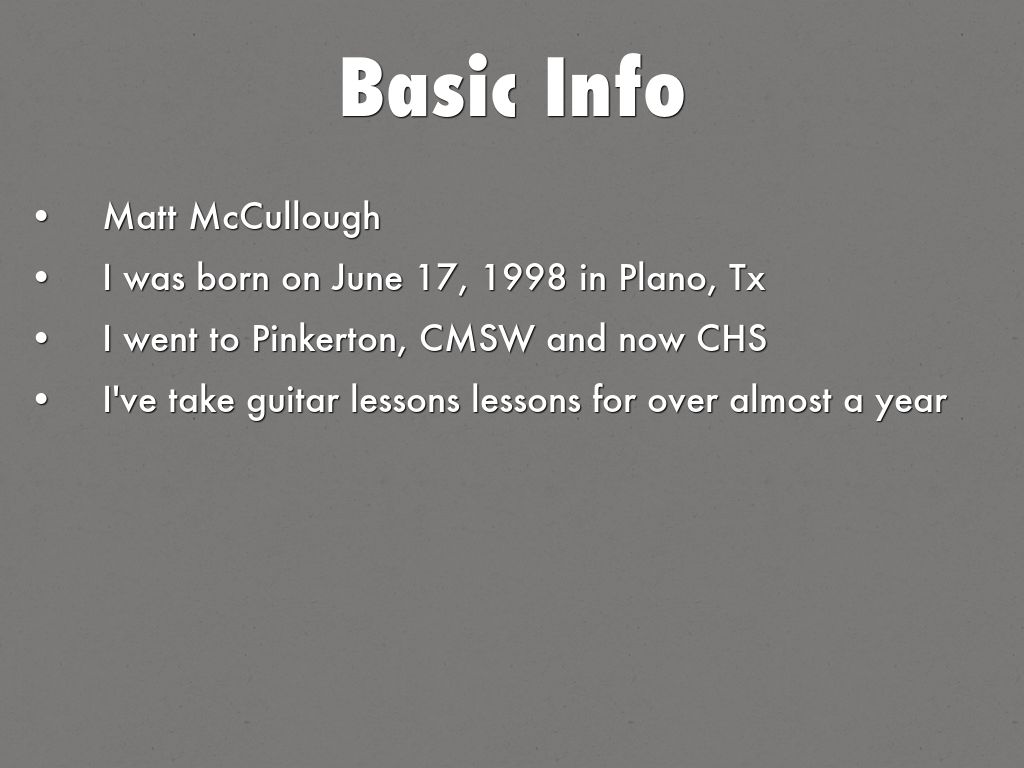 Basic Info

• Matt McCullough
• I was born on June 17, 1998 in Plano, Tx
• I went to Pinkerton, CMSW and now CHS
• I've take guitar lessons lessons for over almost a year